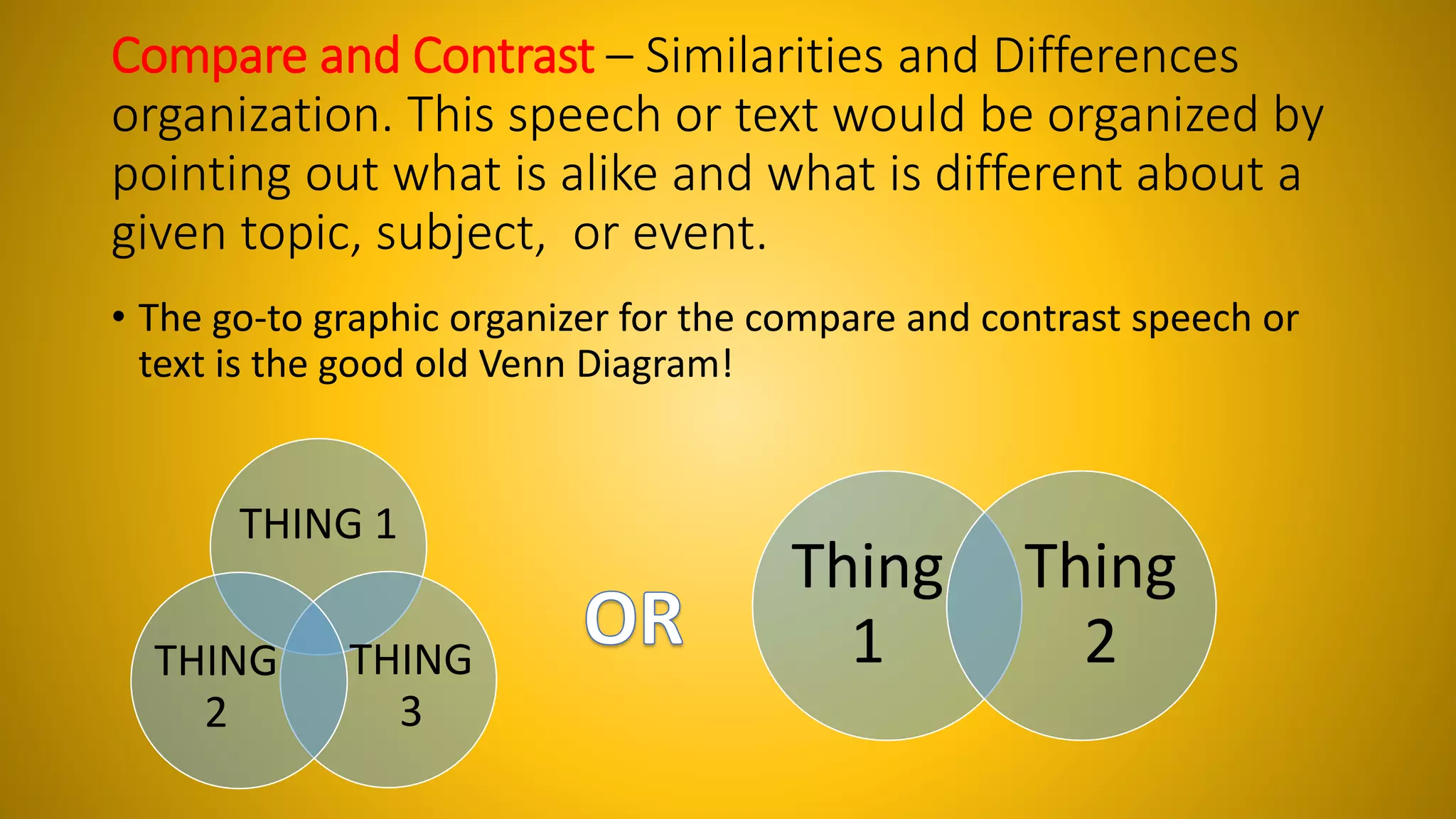 Compare and Contrast – Similarities and Differences organization. This speech or text would be organized by pointing out what is alike and what is different about a given topic, subject,  or event.

• The go-to graphic organizer for the compare and contrast speech or text is the good old Venn Diagram!

THING 1

THING 2

THING 3

OR

Thing 1

Thing 2